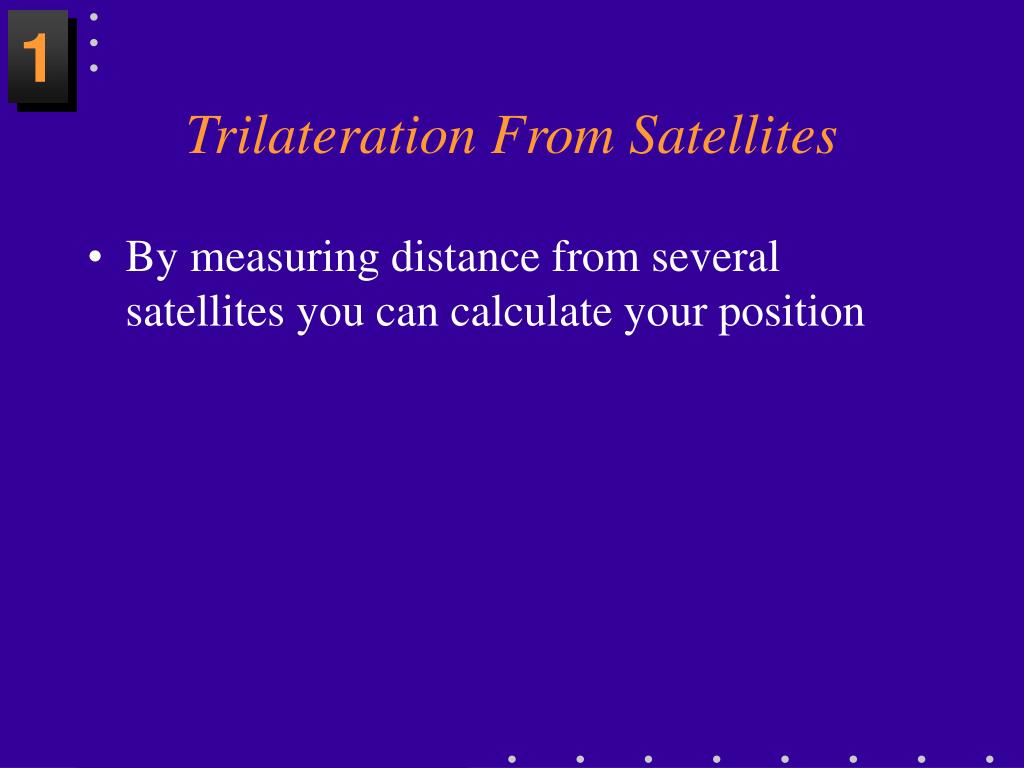 1

Trilateration From Satellites

• By measuring distance from several satellites you can calculate your position